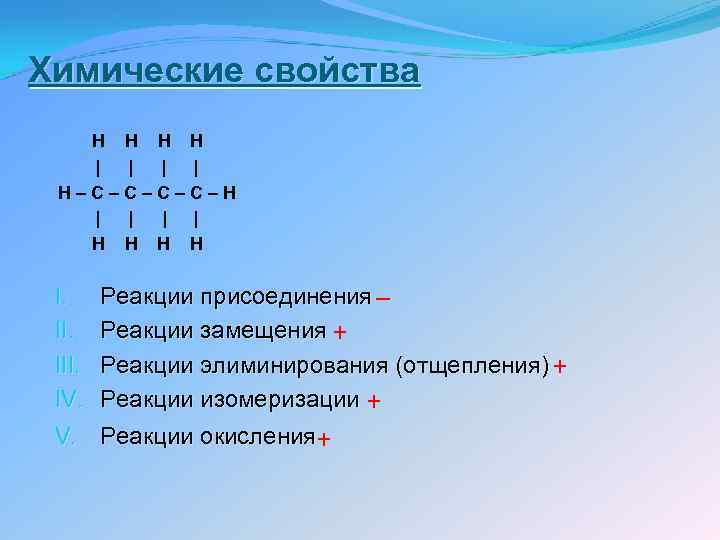 Химические свойства

H H H H
| | | |
H – C – C – C – C – H
| | | |
H H H H

I. Реакции присоединения –
II. Реакции замещения +
III. Реакции элиминирования (отщепления) +
IV. Реакции изомеризации +
V. Реакции окисления +